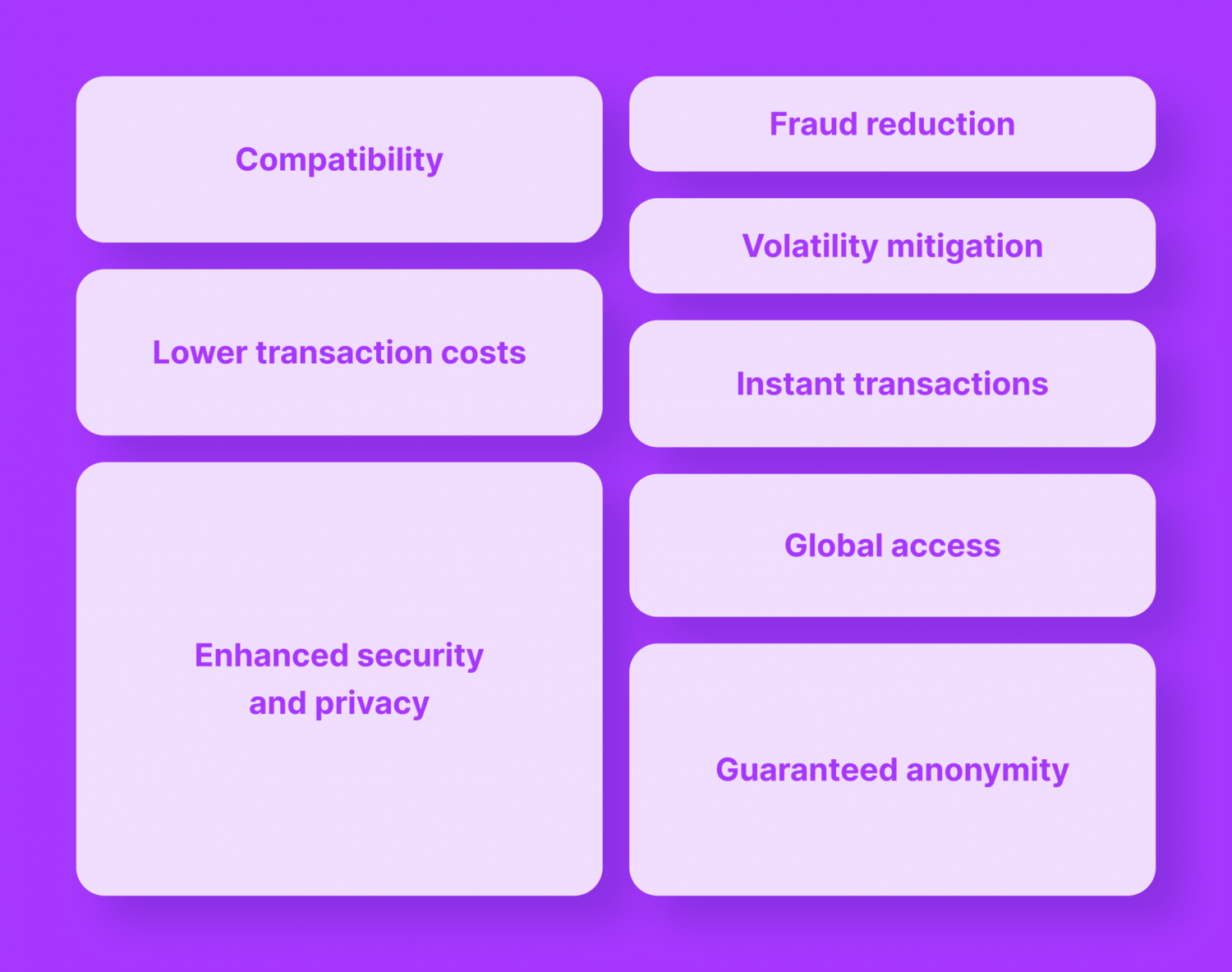 Compatibility

Lower transaction costs

Enhanced security and privacy

Fraud reduction

Volatility mitigation

Instant transactions

Global access

Guaranteed anonymity